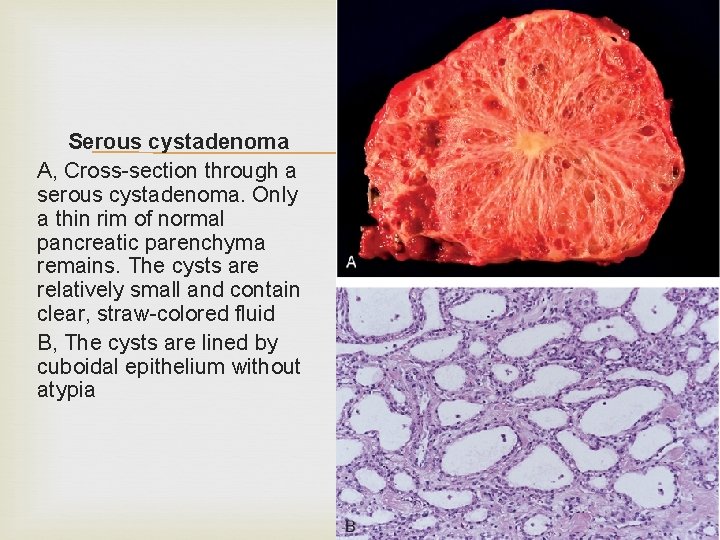 Serous cystadenoma

A, Cross-section through a serous cystadenoma. Only a thin rim of normal pancreatic parenchyma remains. The cysts are relatively small and contain clear, straw-colored fluid

B, The cysts are lined by cuboidal epithelium without atypia

A

B